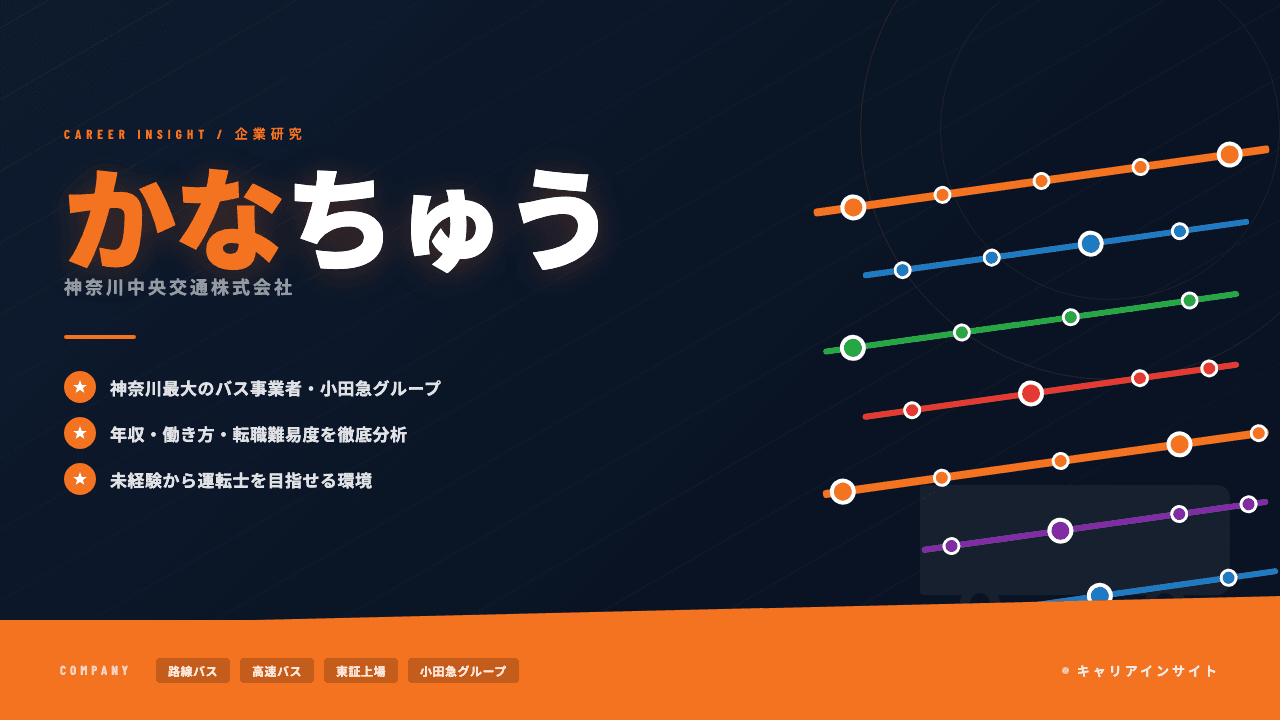 CAREER INSIGHT / 企業研究

かなちゅう

神奈川中央交通株式会社

★ 神奈川最大のバス事業者・小田急グループ

★ 年収・働き方・転職難易度を徹底分析

★ 未経験から運転士を目指せる環境

COMPANY

路線バス 高速バス 東証上場 小田急グループ

キャリアインサイト